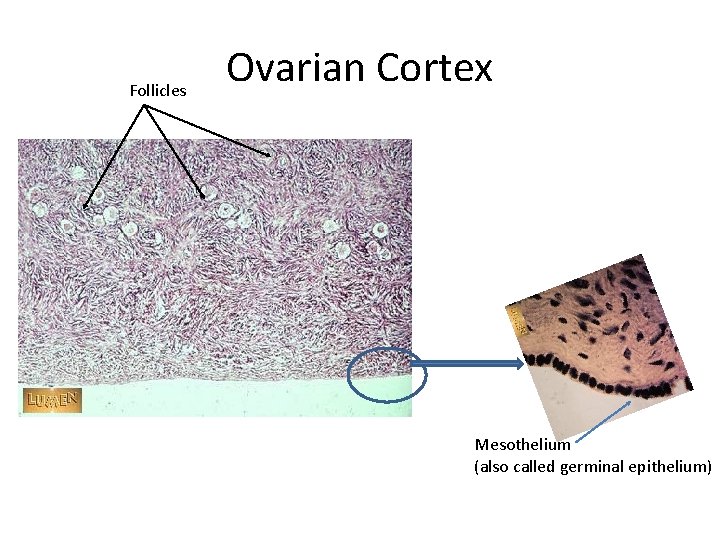 Ovarian Cortex

Follicles

LUMEN

Mesothelium
(also called germinal epithelium)